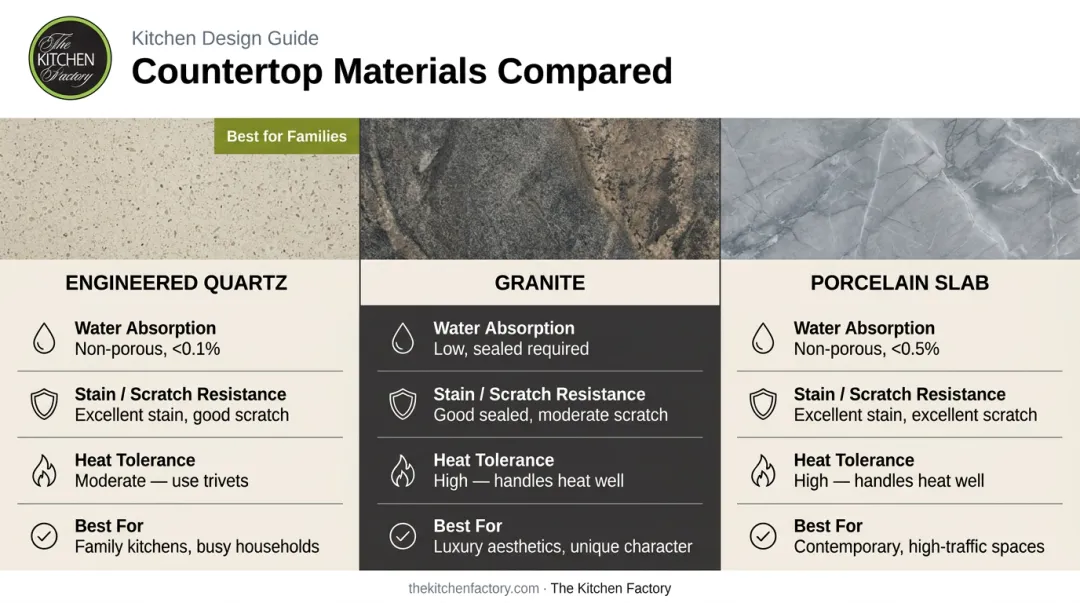 The KITCHEN Factory

Kitchen Design Guide

Countertop Materials Compared

Best for Families

ENGINEERED QUARTZ

Water Absorption
Non-porous, <0.1%

Stain / Scratch Resistance
Excellent stain, good scratch

Heat Tolerance
Moderate — use trivets

Best For
Family kitchens, busy households

GRANITE

Water Absorption
Low, sealed required

Stain / Scratch Resistance
Good sealed, moderate scratch

Heat Tolerance
High — handles heat well

Best For
Luxury aesthetics, unique character

PORCELAIN SLAB

Water Absorption
Non-porous, <0.5%

Stain / Scratch Resistance
Excellent stain, excellent scratch

Heat Tolerance
High — handles heat well

Best For
Contemporary, high-traffic spaces

thekitchenfactory.com · The Kitchen Factory